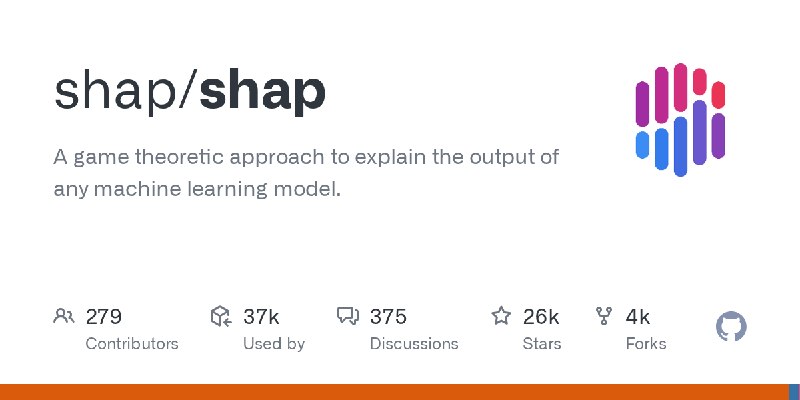 shap/shap

A game theoretic approach to explain the output of any machine learning model.

279
Contributors

37k
Used by

375
Discussions

26k
Stars

4k
Forks